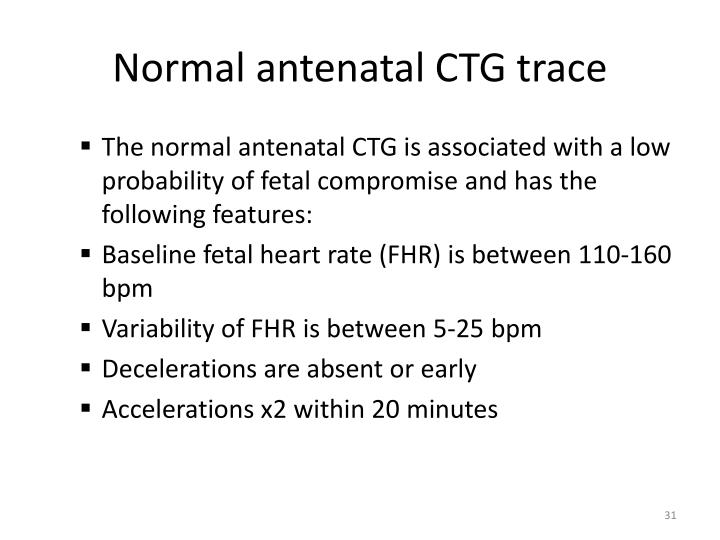 Normal antenatal CTG trace

▪ The normal antenatal CTG is associated with a low probability of fetal compromise and has the following features:
▪ Baseline fetal heart rate (FHR) is between 110-160 bpm
▪ Variability of FHR is between 5-25 bpm
▪ Decelerations are absent or early
▪ Accelerations x2 within 20 minutes

31